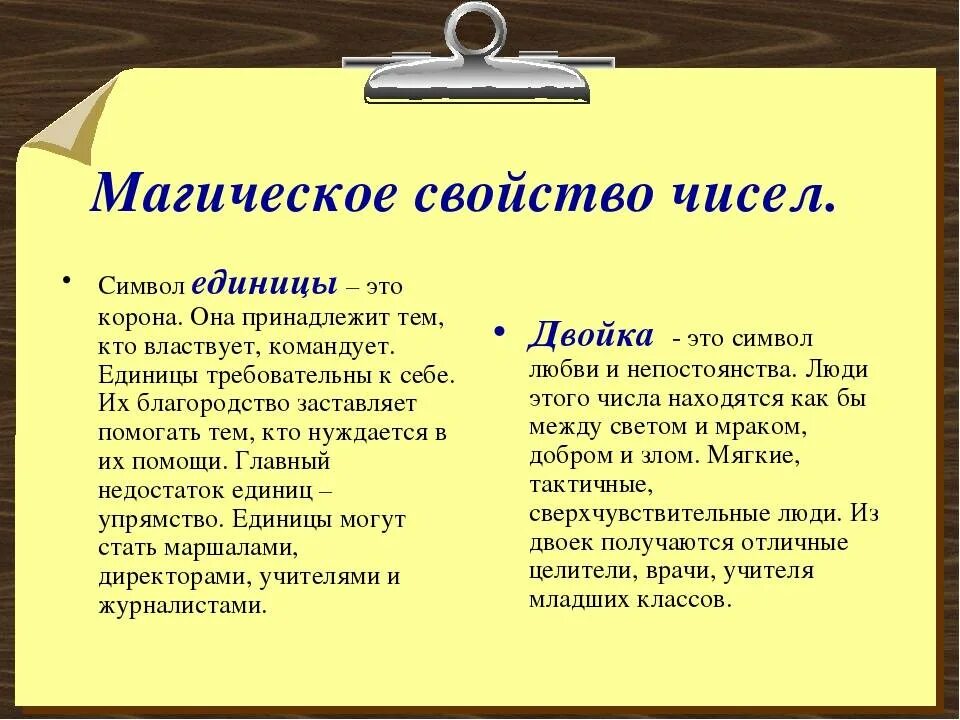 Магическое свойство чисел.

• Символ единицы – это корона. Она принадлежит тем, кто властвует, командует. Единицы требовательны к себе. Их благородство заставляет помогать тем, кто нуждается в их помощи. Главный недостаток единиц – упрямство. Единицы могут стать маршалами, директорами, учителями и журналистами.

• Двойка - это символ любви и непостоянства. Люди этого числа находятся как бы между светом и мраком, добром и злом. Мягкие, тактичные, сверхчувствительные люди. Из двоек получаются отличные целители, врачи, учителя младших классов.